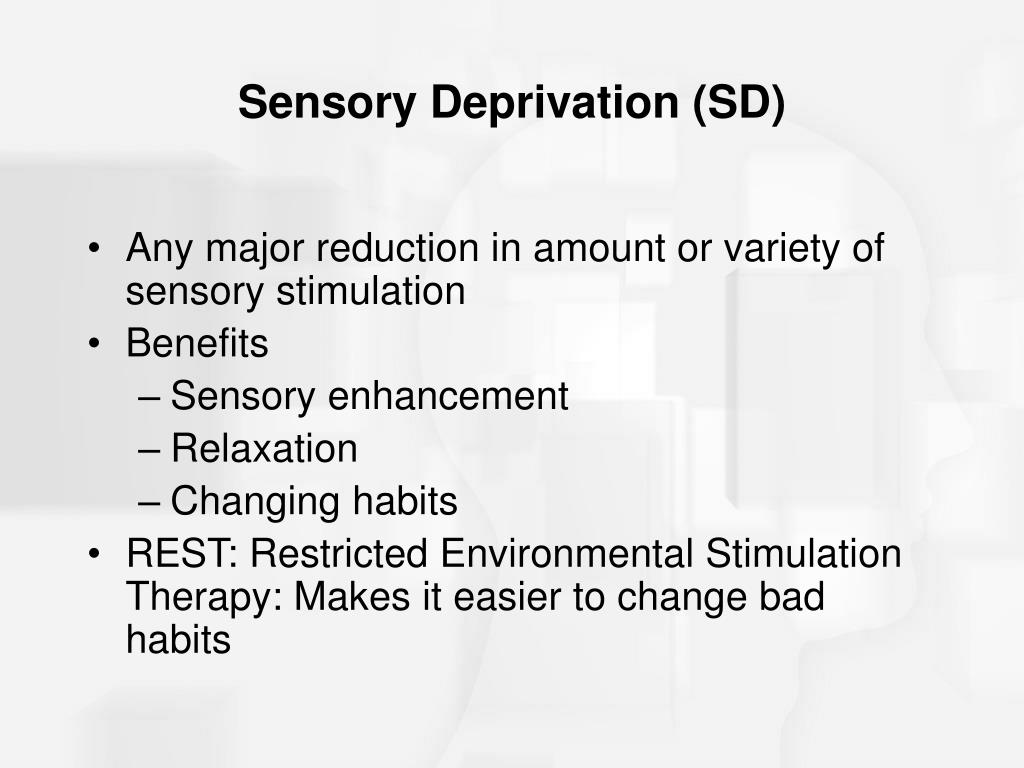 Sensory Deprivation (SD)

• Any major reduction in amount or variety of sensory stimulation
• Benefits
– Sensory enhancement
– Relaxation
– Changing habits
• REST: Restricted Environmental Stimulation Therapy: Makes it easier to change bad habits